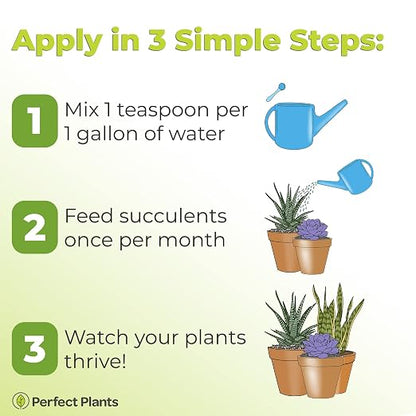 Apply in 3 Simple Steps:

1 Mix 1 teaspoon per 1 gallon of water

2 Feed succulents once per month

3 Watch your plants thrive!

Perfect Plants